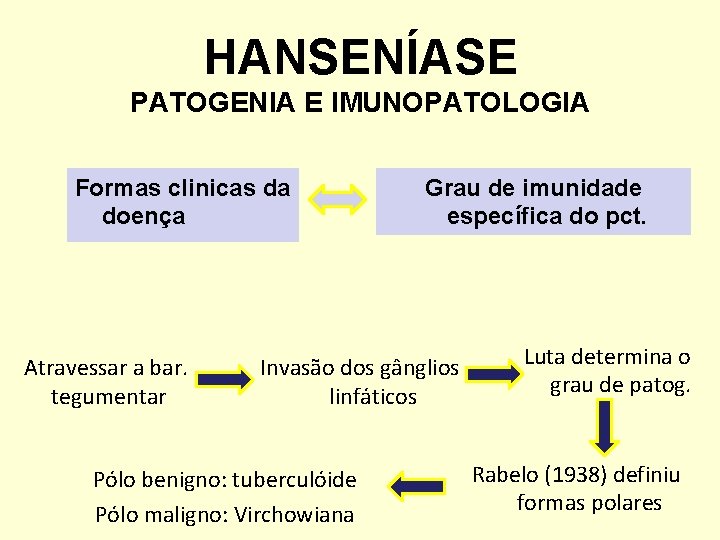 HANSENÍASE
PATOGENIA E IMUNOPATOLOGIA

Formas clinicas da doença

Grau de imunidade específica do pct.

Atravessar a bar. tegumentar

Invasão dos gânglios linfáticos

Luta determina o grau de patog.

Rabelo (1938) definiu formas polares

Pólo benigno: tuberculóide

Pólo maligno: Virchowiana